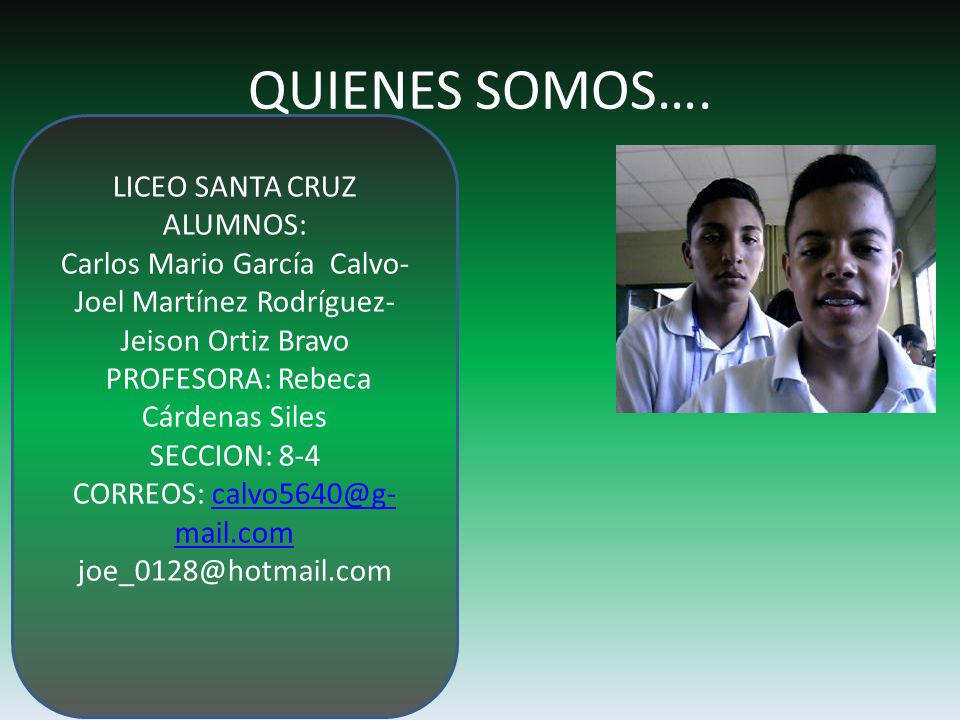 QUIENES SOMOS….

LICEO SANTA CRUZ
ALUMNOS:
Carlos Mario García Calvo-
Joel Martínez Rodríguez-
Jeison Ortiz Bravo
PROFESORA: Rebeca Cárdenas Siles
SECCION: 8-4
CORREOS: calvo5640@g-mail.com
joe_0128@hotmail.com